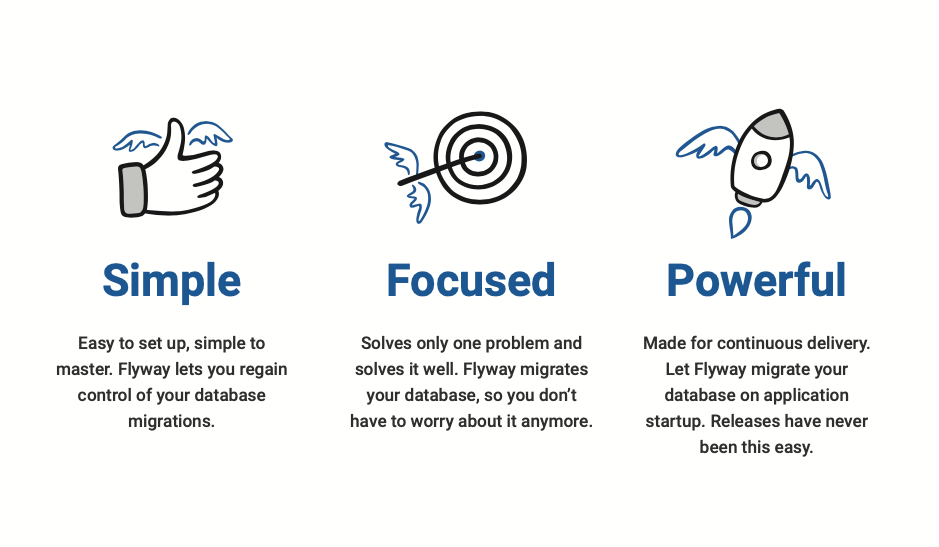 Simple

Easy to set up, simple to master. Flyway lets you regain control of your database migrations.

Focused

Solves only one problem and solves it well. Flyway migrates your database, so you don't have to worry about it anymore.

Powerful

Made for continuous delivery. Let Flyway migrate your database on application startup. Releases have never been this easy.